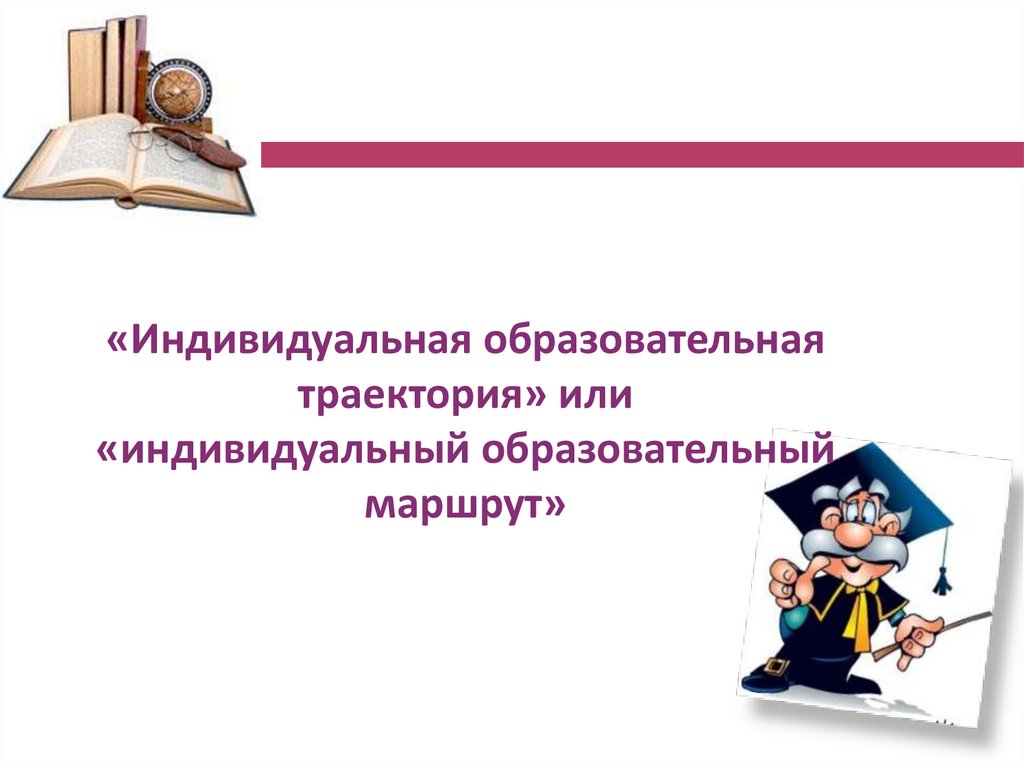 «Индивидуальная образовательная траектория» или «индивидуальный образовательный маршрут»